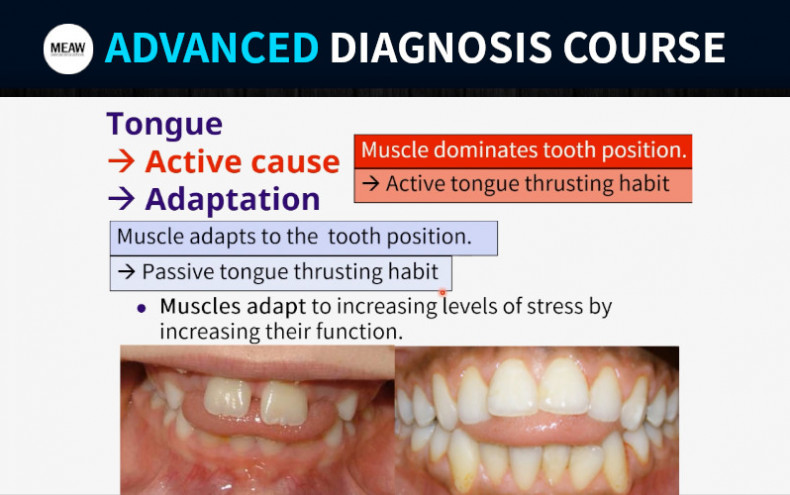 MEAW ADVANCED DIAGNOSIS COURSE

Tongue
→ Active cause
→ Adaptation

Muscle dominates tooth position.
→ Active tongue thrusting habit

Muscle adapts to the tooth position.
→ Passive tongue thrusting habit

• Muscles adapt to increasing levels of stress by increasing their function.